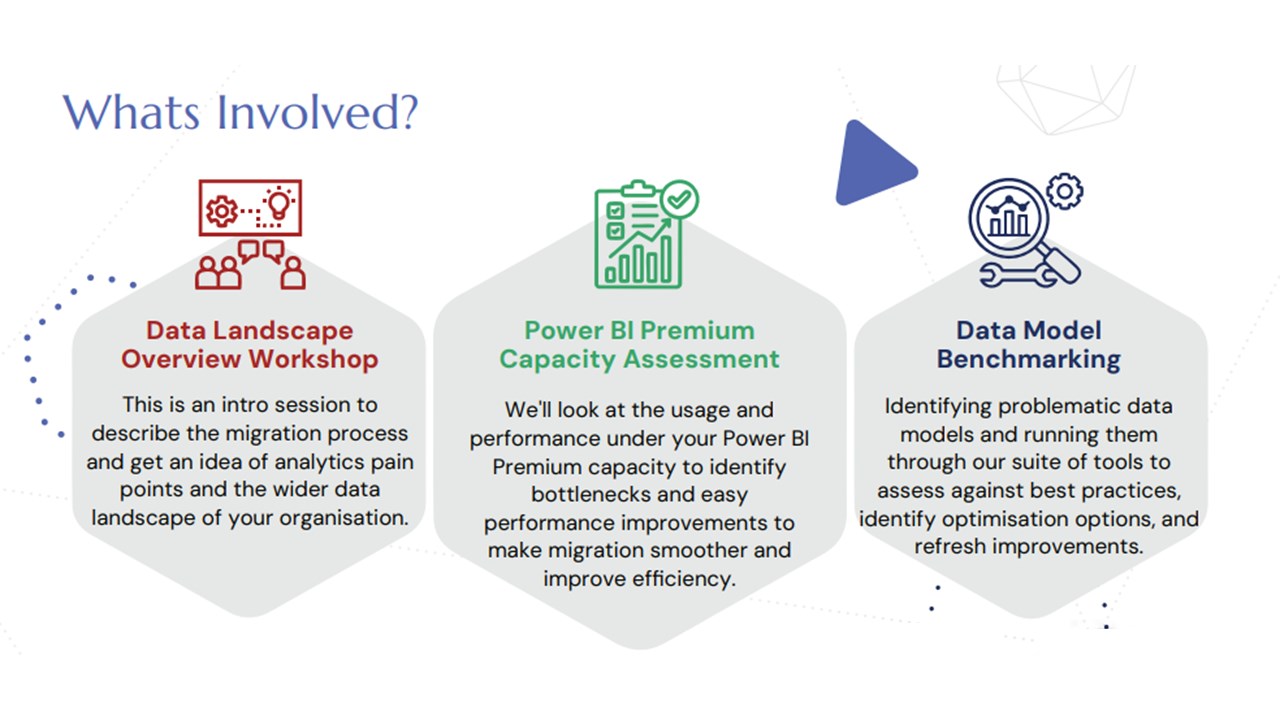 Whats Involved?

Data Landscape Overview Workshop

This is an intro session to describe the migration process and get an idea of analytics pain points and the wider data landscape of your organisation.

Power BI Premium Capacity Assessment

We'll look at the usage and performance under your Power BI Premium capacity to identify bottlenecks and easy performance improvements to make migration smoother and improve efficiency.

Data Model Benchmarking

Identifying problematic data models and running them through our suite of tools to assess against best practices, identify optimisation options, and refresh improvements.